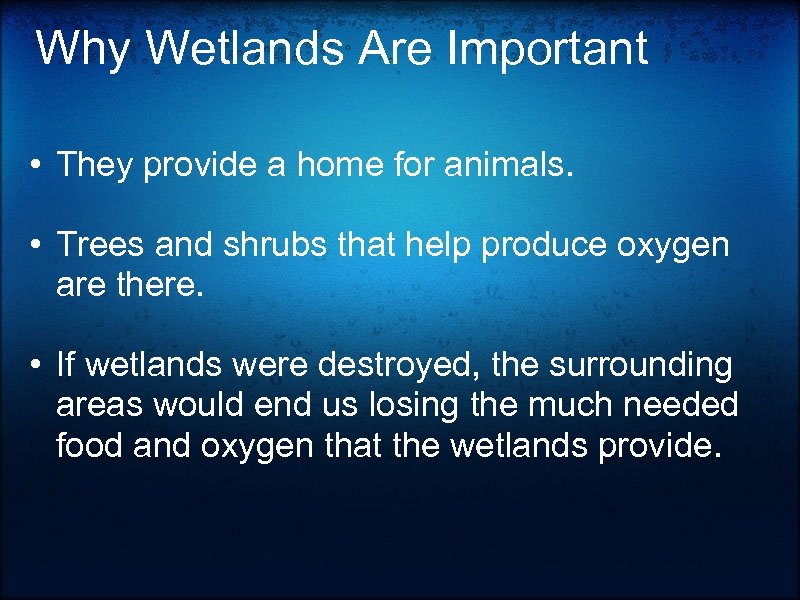 Why Wetlands Are Important

• They provide a home for animals.

• Trees and shrubs that help produce oxygen are there.

• If wetlands were destroyed, the surrounding areas would end us losing the much needed food and oxygen that the wetlands provide.